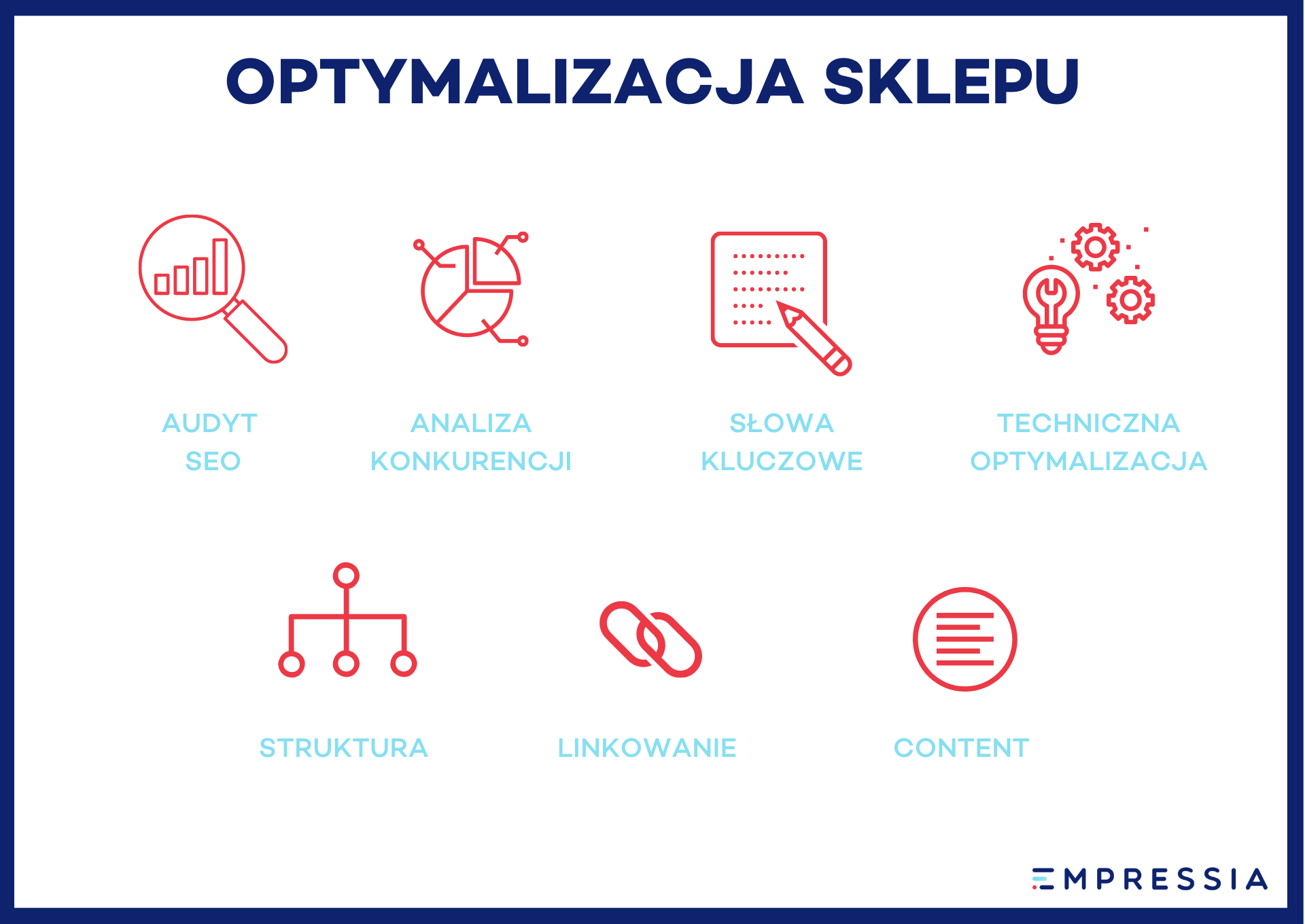 OPTYMALIZACJA SKLEPU

AUDYT SEO

ANALIZA KONKURENCJI

SŁOWA KLUCZOWE

TECHNICZNA OPTYMALIZACJA

STRUKTURA

LINKOWANIE

CONTENT

EMPRESSIA